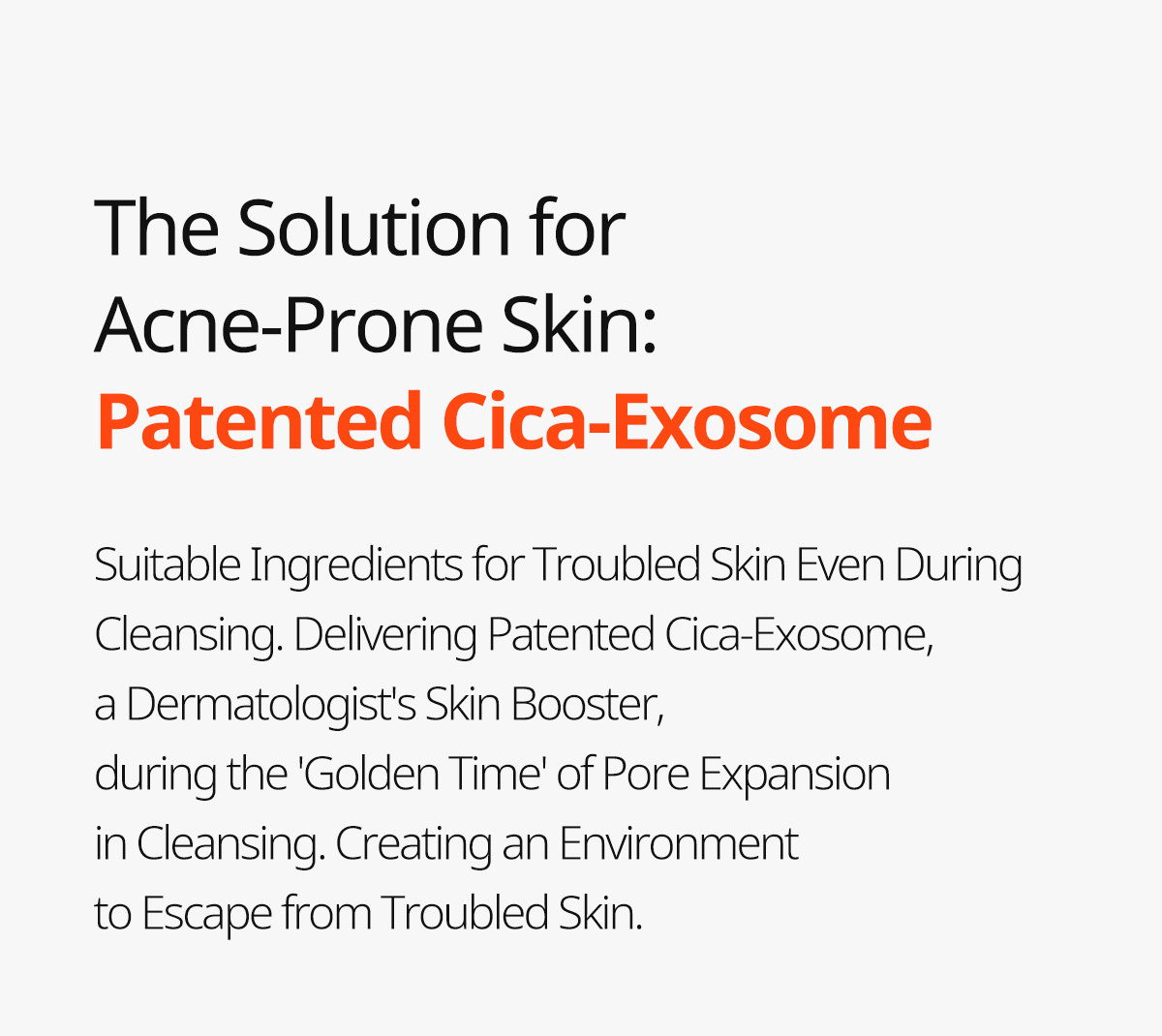 The Solution for Acne-Prone Skin:
Patented Cica-Exosome

Suitable Ingredients for Troubled Skin Even During Cleansing. Delivering Patented Cica-Exosome, a Dermatologist's Skin Booster, during the 'Golden Time' of Pore Expansion in Cleansing. Creating an Environment to Escape from Troubled Skin.